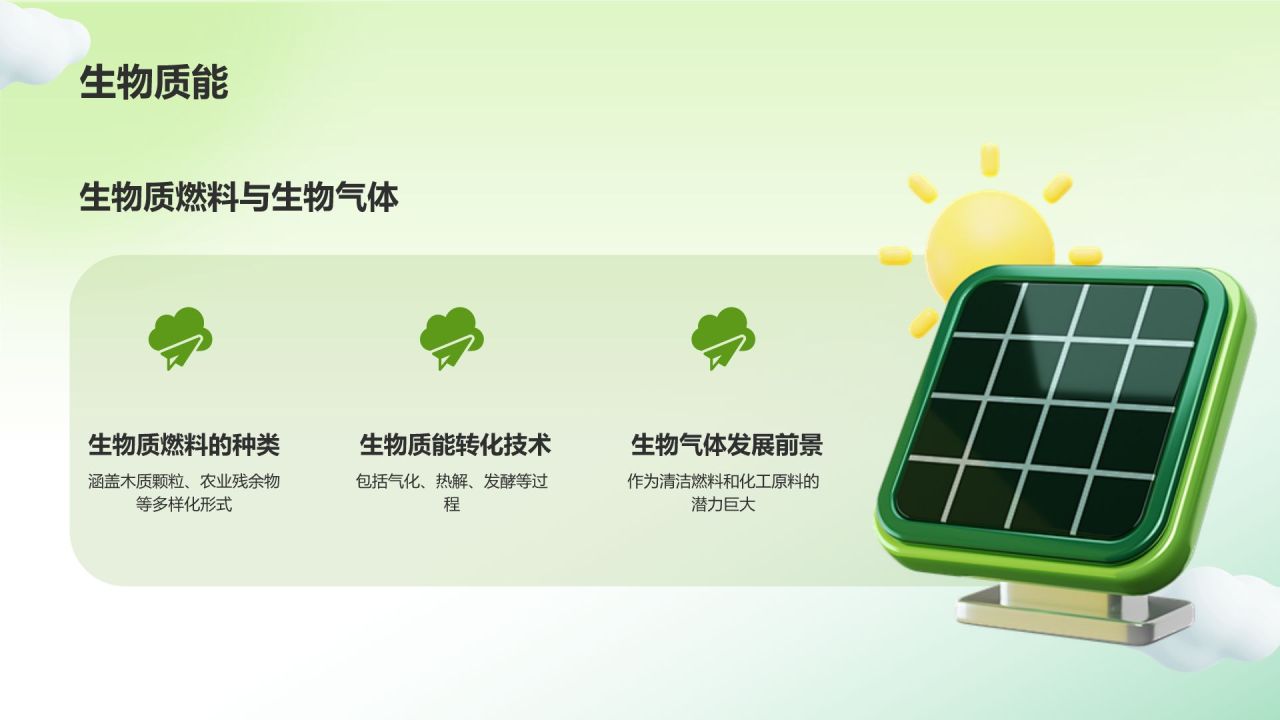 生物质能

生物质燃料与生物气体

生物质燃料的种类

涵盖木质颗粒、农业残余物等多样化形式

生物质能转化技术

包括气化、热解、发酵等过程

生物气体发展前景

作为清洁燃料和化工原料的潜力巨大